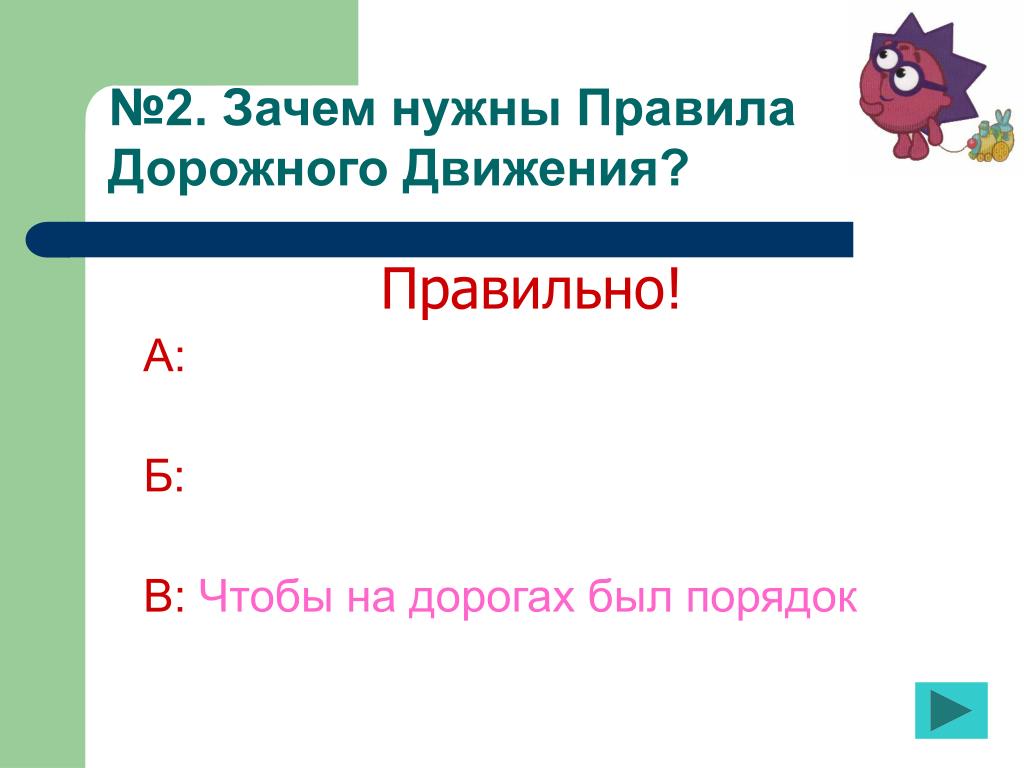 №2. Зачем нужны Правила Дорожного Движения?

Правильно!

А:

Б:

В: Чтобы на дорогах был порядок